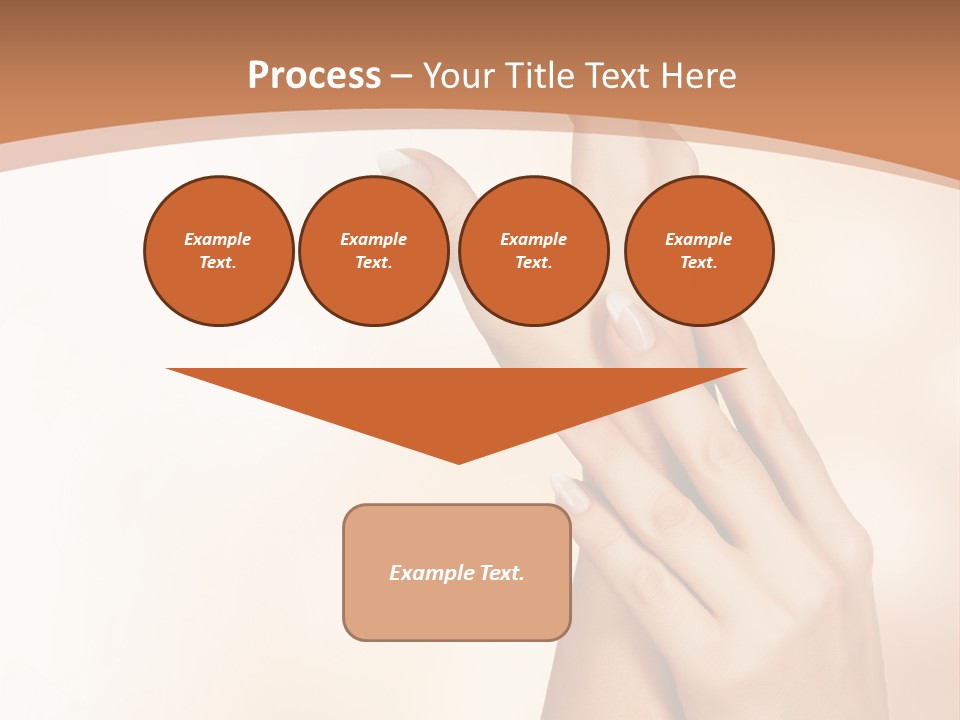 Process – Your Title Text Here

Example Text.

Example Text.

Example Text.

Example Text.

Example Text.